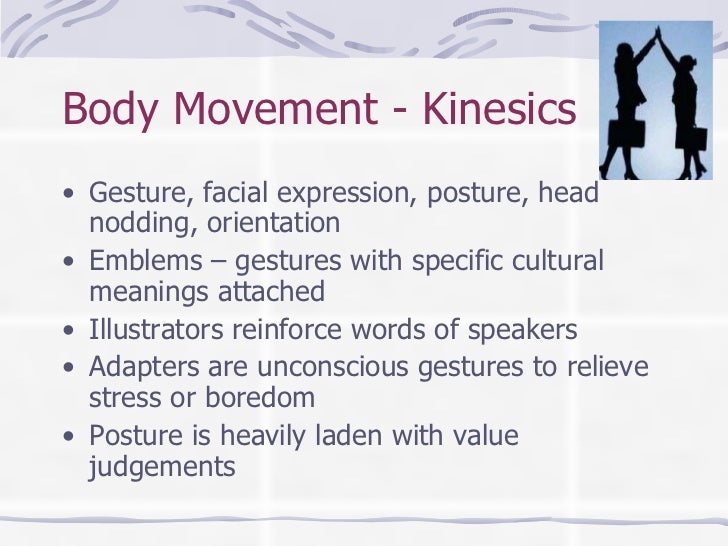 Body Movement - Kinesics

• Gesture, facial expression, posture, head nodding, orientation
• Emblems – gestures with specific cultural meanings attached
• Illustrators reinforce words of speakers
• Adapters are unconscious gestures to relieve stress or boredom
• Posture is heavily laden with value judgements